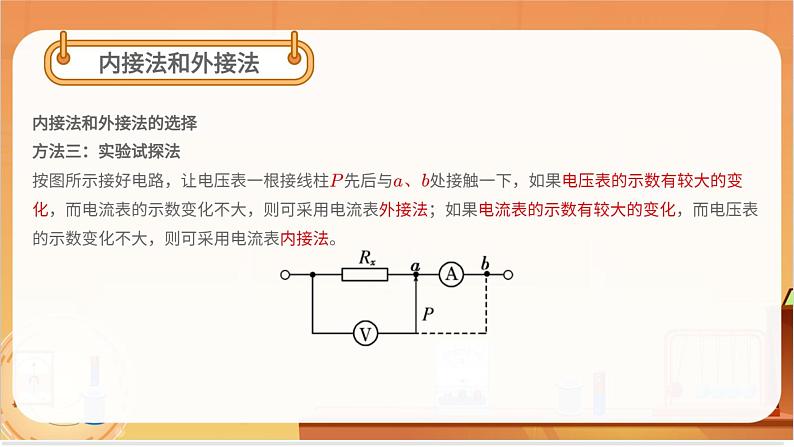 内接法和外接法

内接法和外接法的选择
方法三：实验试探法
按图所示接好电路，让电压表一根接线柱$P$先后与$a$、$b$处接触一下，如果电压表的示数有较大的变化，而电流表的示数变化不大，则可采用电流表外接法；如果电流表的示数有较大的变化，而电压表的示数变化不大，则可采用电流表内接法。

$R_x$ $a$ A $b$ $P$ V